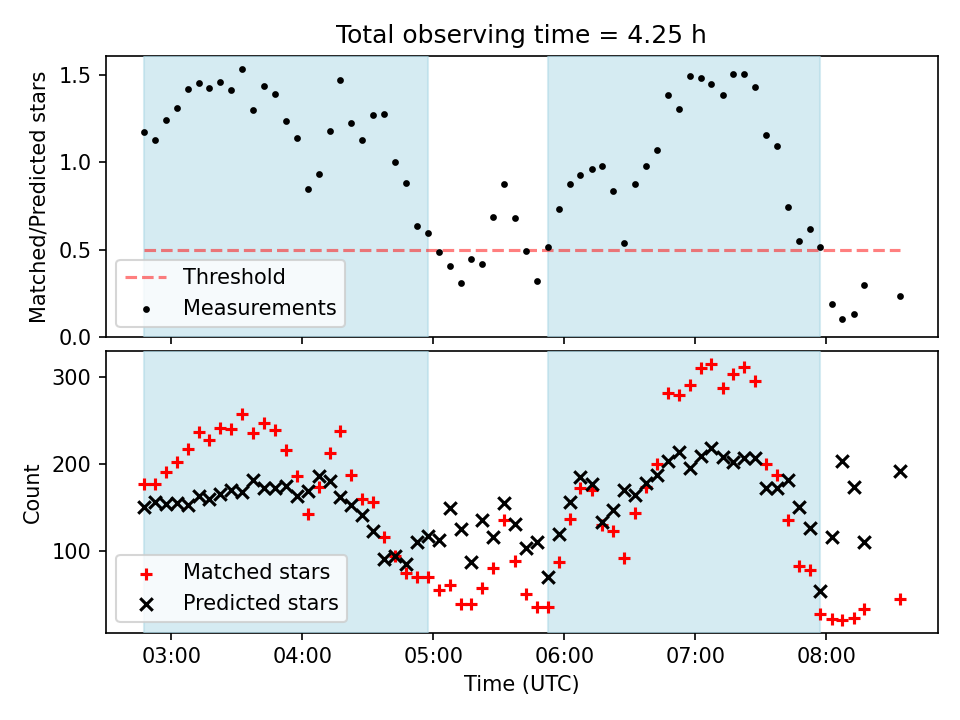 Total observing time = 4.25 h

Matched/Predicted stars

1.5
1.0
0.5
0.0

Threshold
Measurements

Count

300
200
100

Matched stars
Predicted stars

03:00
04:00
05:00
06:00
07:00
08:00

Time (UTC)